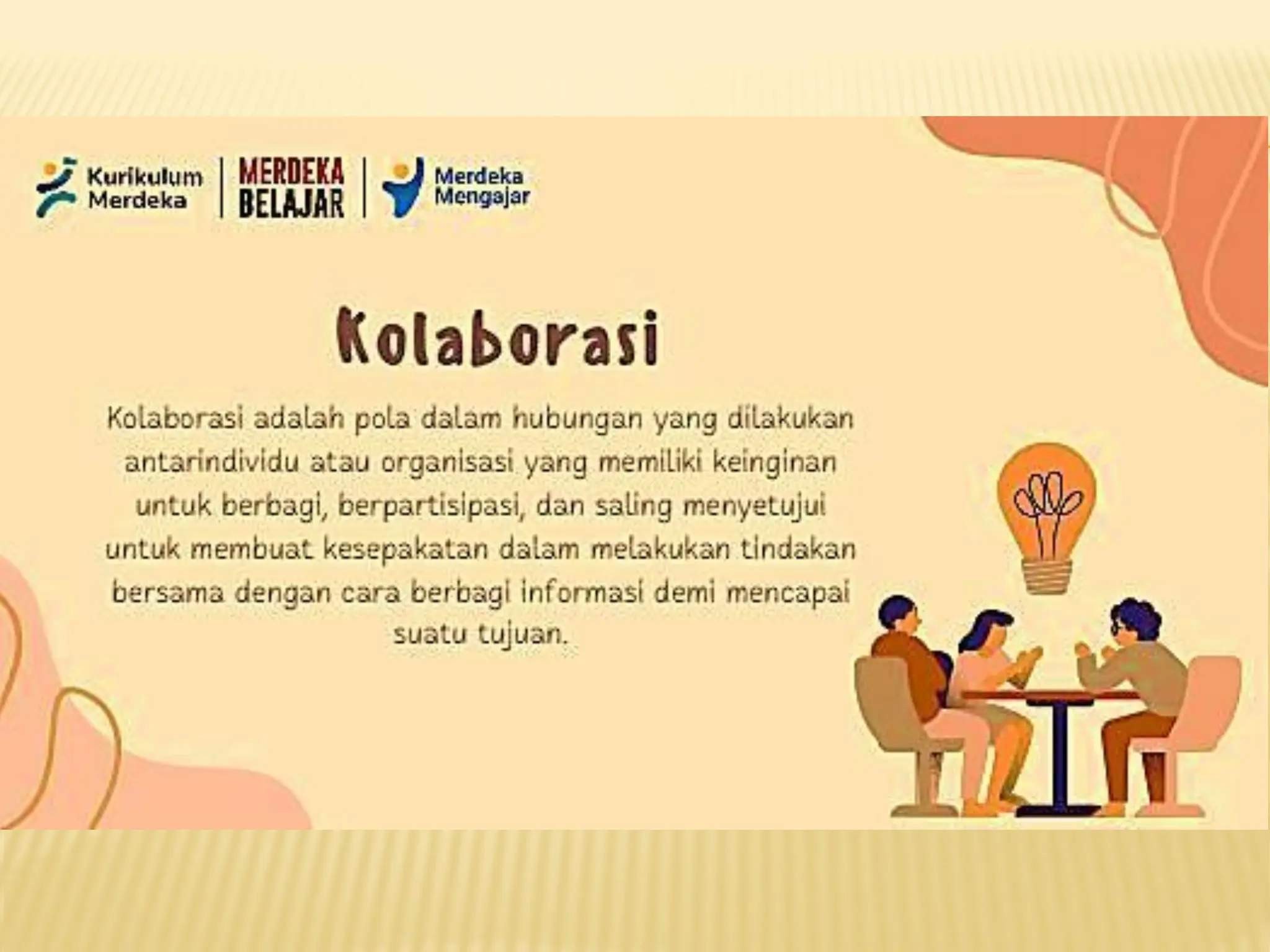 Kurikulum Merdeka

MERDEKA BELAJAR

Merdeka Mengajar

Kolaborasi

Kolaborasi adalah pola dalam hubungan yang dilakukan antarindividu atau organisasi yang memiliki keinginan untuk berbagi, berpartisipasi, dan saling menyetujui untuk membuat kesepakatan dalam melakukan tindakan bersama dengan cara berbagi informasi demi mencapai suatu tujuan.